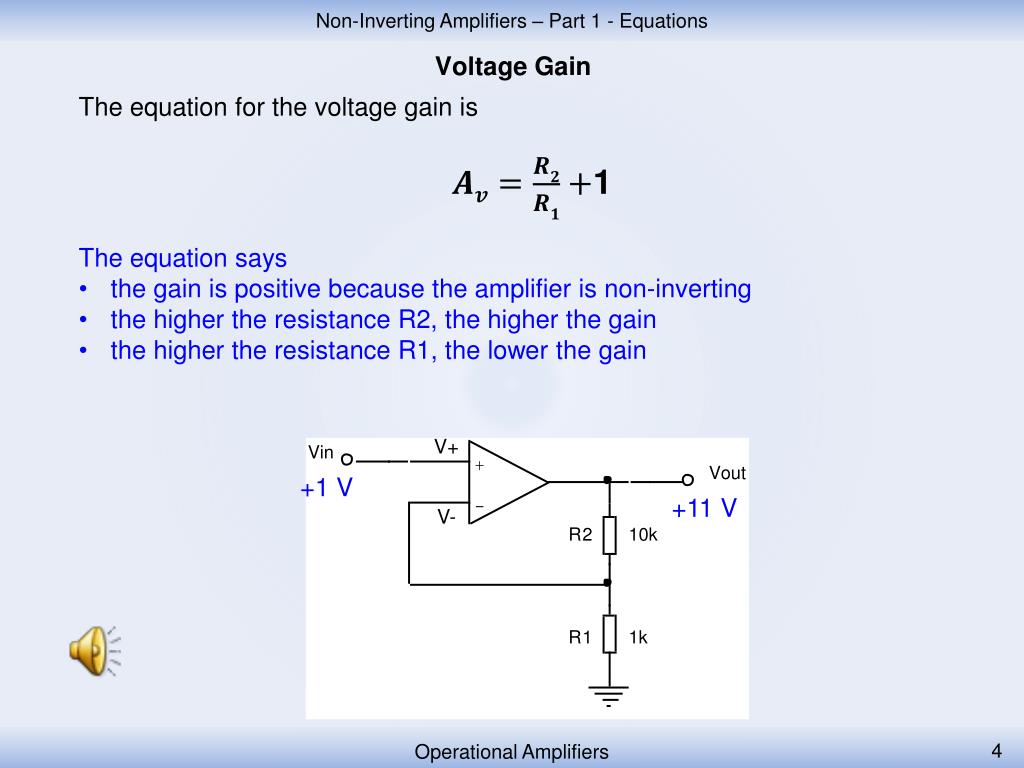 Non-Inverting Amplifiers – Part 1 - Equations

Voltage Gain

The equation for the voltage gain is

$A_v = \frac{R_2}{R_1} + 1$

The equation says
• the gain is positive because the amplifier is non-inverting
• the higher the resistance R2, the higher the gain
• the higher the resistance R1, the lower the gain

Vin
+1 V
V+
+
−
V-
Vout
+11 V
R2
10k
R1
1k

Operational Amplifiers

4